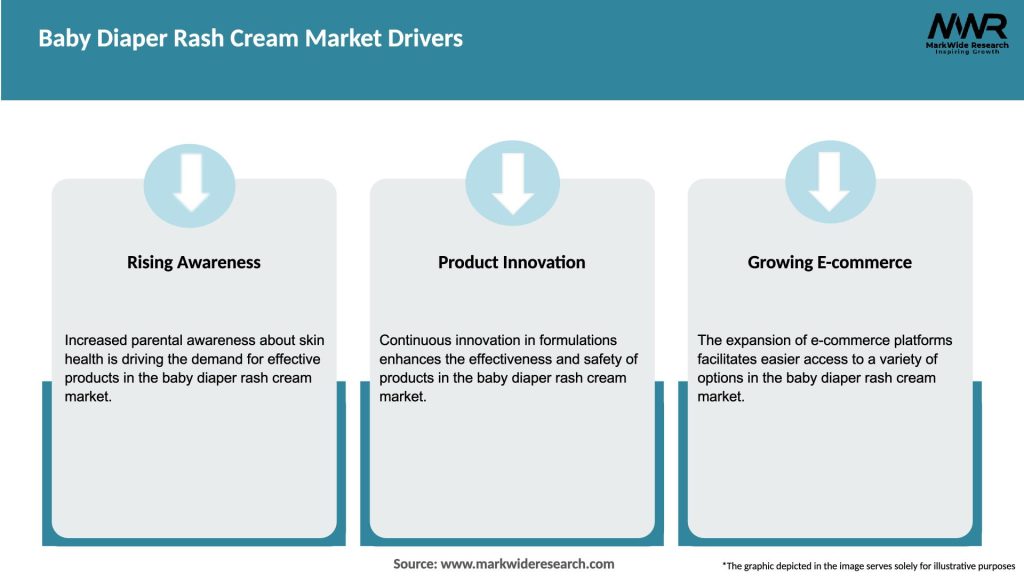 Baby Diaper Rash Cream Market Drivers

MWR
MarkWide Research
Inspiring Growth

Rising Awareness

Increased parental awareness about skin health is driving the demand for effective products in the baby diaper rash cream market.

Product Innovation

Continuous innovation in formulations enhances the effectiveness and safety of products in the baby diaper rash cream market.

Growing E-commerce

The expansion of e-commerce platforms facilitates easier access to a variety of options in the baby diaper rash cream market.

Source: www.markwideresearch.com

*The graphic depicted in the image serves solely for illustrative purposes